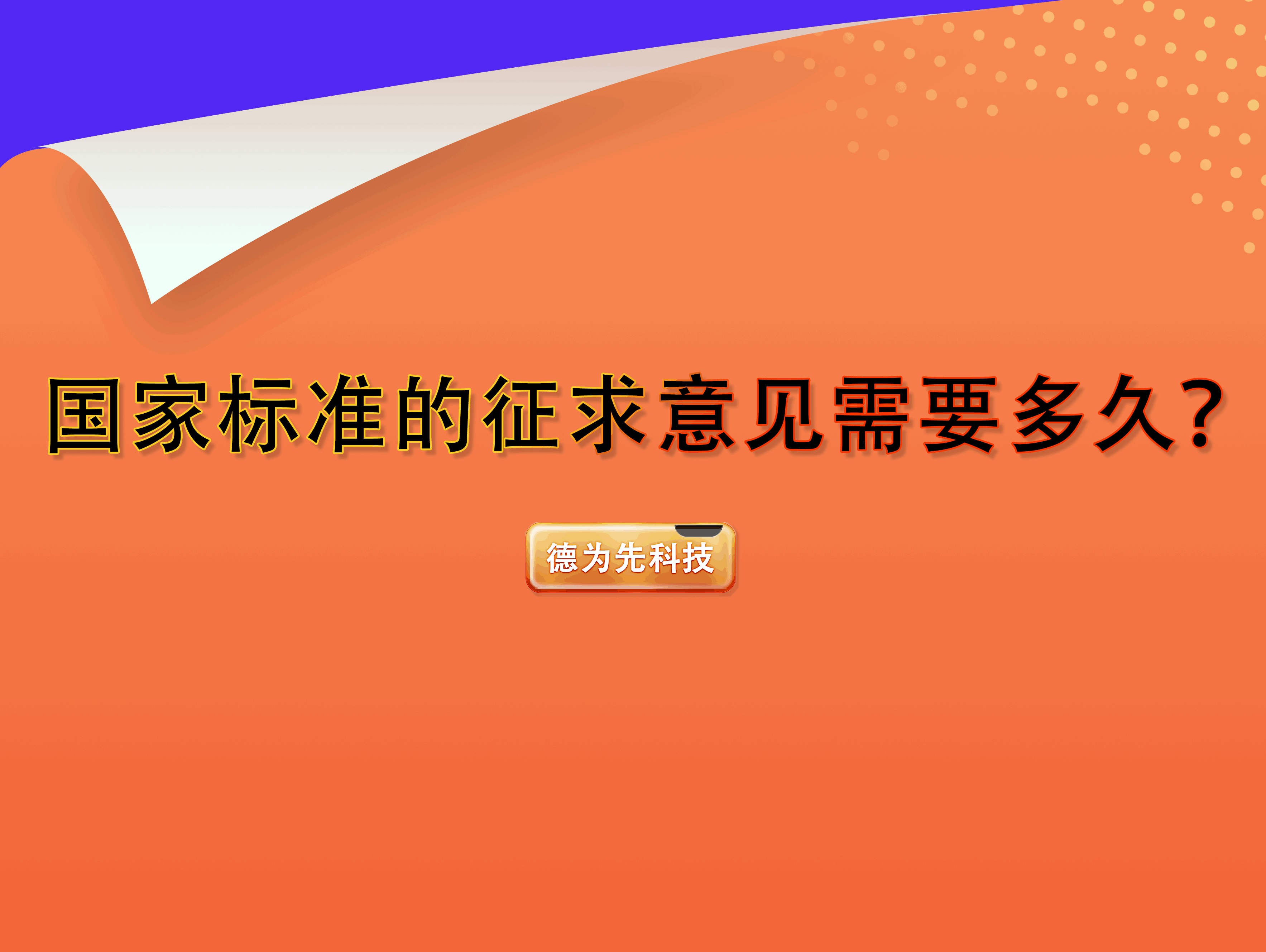 国家标准的征求意见需要多久?

德为先科技